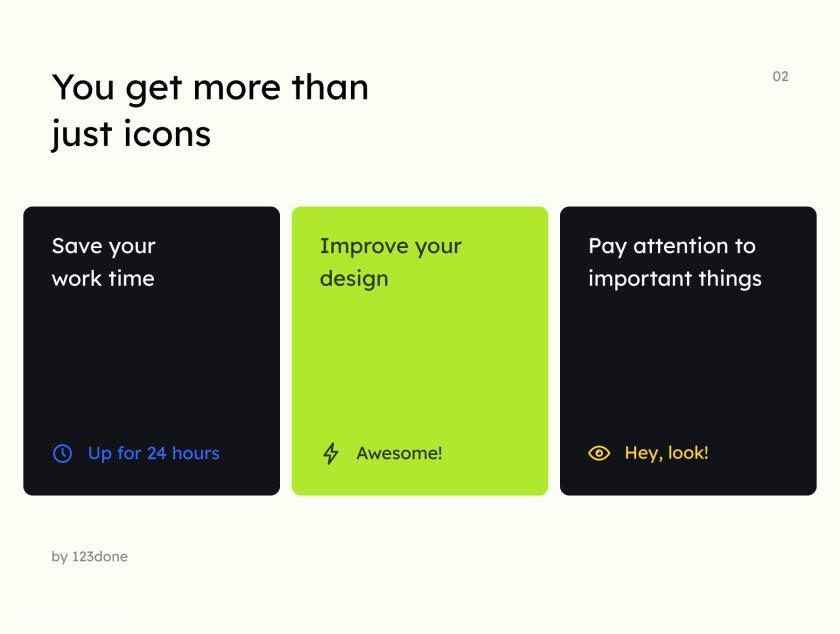 You get more than just icons

02

Save your work time

Up for 24 hours

Improve your design

Awesome!

Pay attention to important things

Hey, look!

by 123done